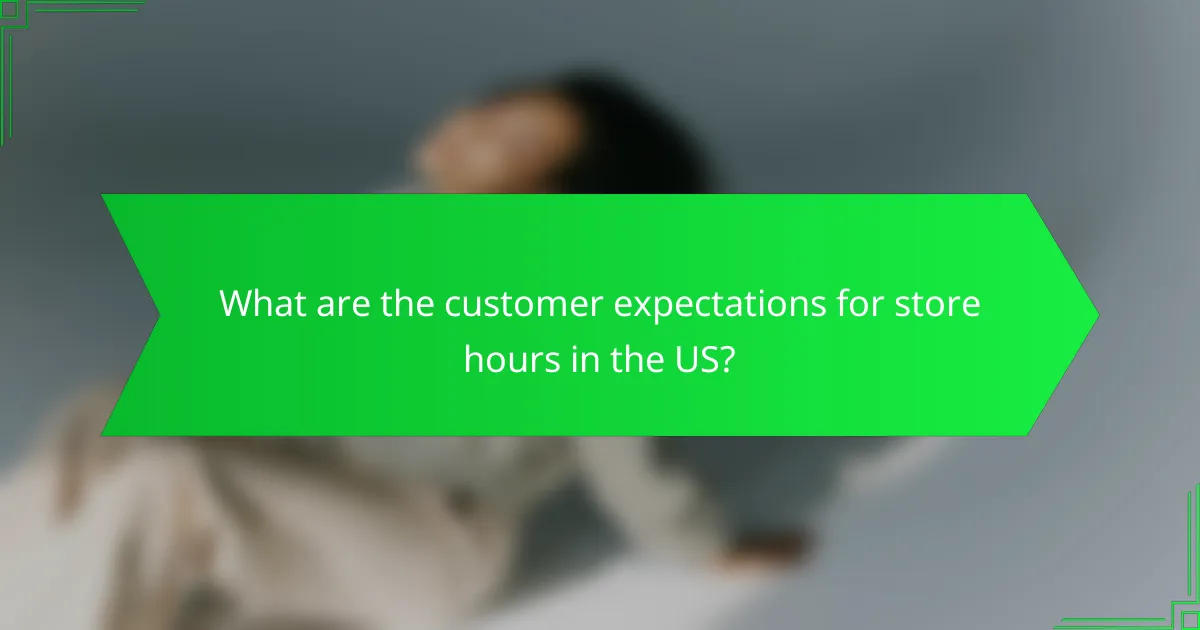 What are the customer expectations for store hours in the US?